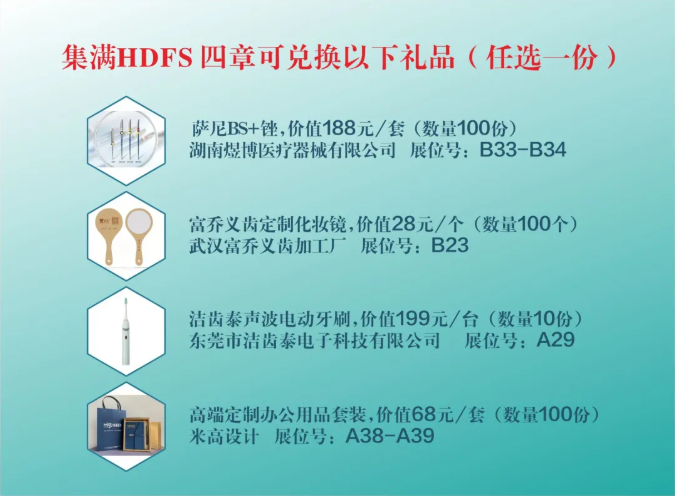 集满HDFS 四章可兑换以下礼品（任选一份）

萨尼BS+锉，价值188元/套（数量100份）
湖南煜博医疗器械有限公司　展位号：B33-B34

富乔义齿定制化妆镜，价值28元/个（数量100个）
武汉富乔义齿加工厂　展位号：B23

洁齿泰声波电动牙刷，价值199元/台（数量10份）
东莞市洁齿泰电子科技有限公司　展位号：A29

高端定制办公用品套装，价值68元/套（数量100份）
米高设计　展位号：A38-A39